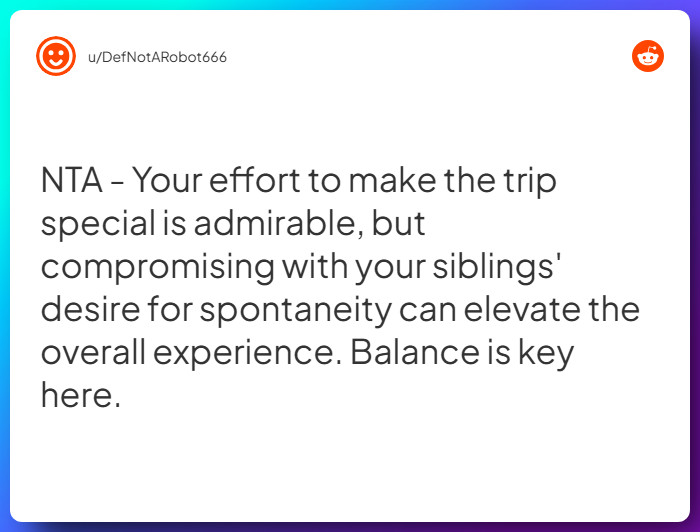 u/DefNotARobot666

NTA - Your effort to make the trip special is admirable, but compromising with your siblings' desire for spontaneity can elevate the overall experience. Balance is key here.